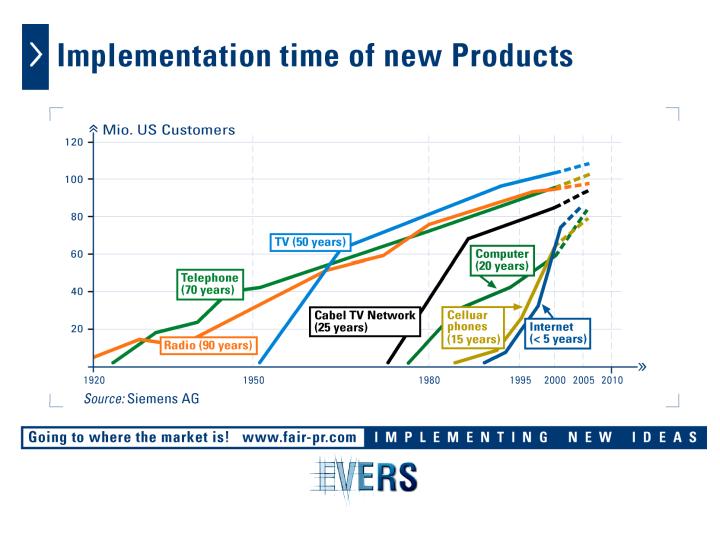 Implementation time of new Products

Mio. US Customers

120
100
80
60
40
20

TV (50 years)

Telephone (70 years)

Radio (90 years)

Cabel TV Network (25 years)

Computer (20 years)

Celluar phones (15 years)

Internet (< 5 years)

1920 1950 1980 1995 2000 2005 2010

Source: Siemens AG

Going to where the market is! www.fair-pr.com IMPLEMENTING NEW IDEAS

EVERS